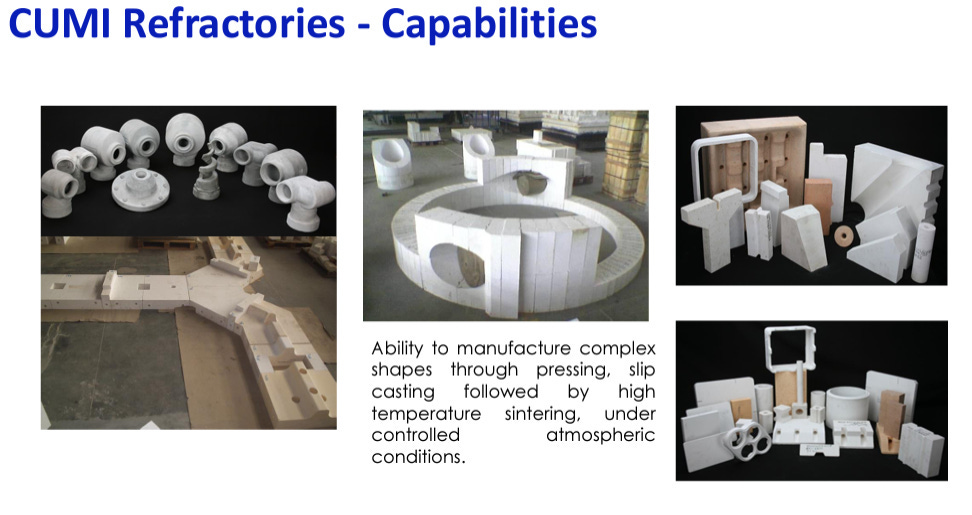 CUMI Refractories - Capabilities

Ability to manufacture complex shapes through pressing, slip casting followed by high temperature sintering, under controlled atmospheric conditions.